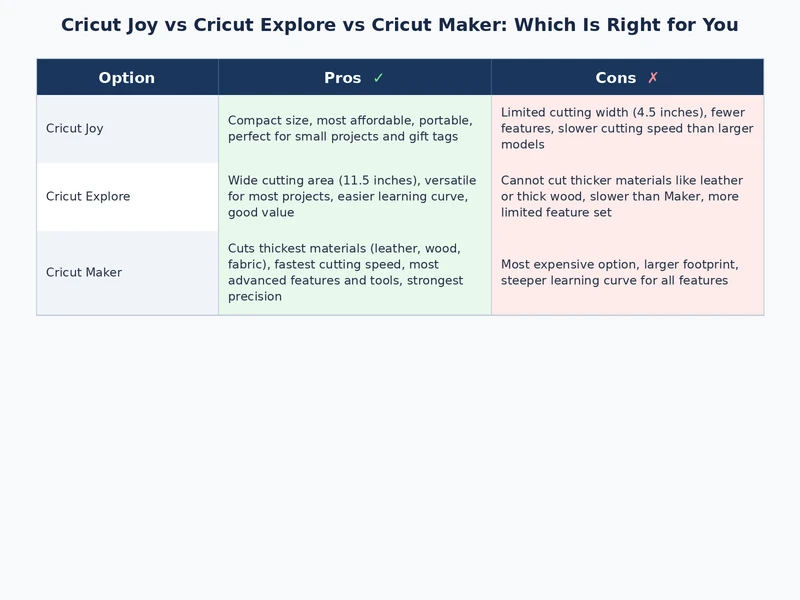 Cricut Joy vs Cricut Explore vs Cricut Maker: Which Is Right for You

| Option | Pros ✓ | Cons ✗ |
|---|---|---|
| Cricut Joy | Compact size, most affordable, portable, perfect for small projects and gift tags | Limited cutting width (4.5 inches), fewer features, slower cutting speed than larger models |
| Cricut Explore | Wide cutting area (11.5 inches), versatile for most projects, easier learning curve, good value | Cannot cut thicker materials like leather or thick wood, slower than Maker, more limited feature set |
| Cricut Maker | Cuts thickest materials (leather, wood, fabric), fastest cutting speed, most advanced features and tools, strongest precision | Most expensive option, larger footprint, steeper learning curve for all features |